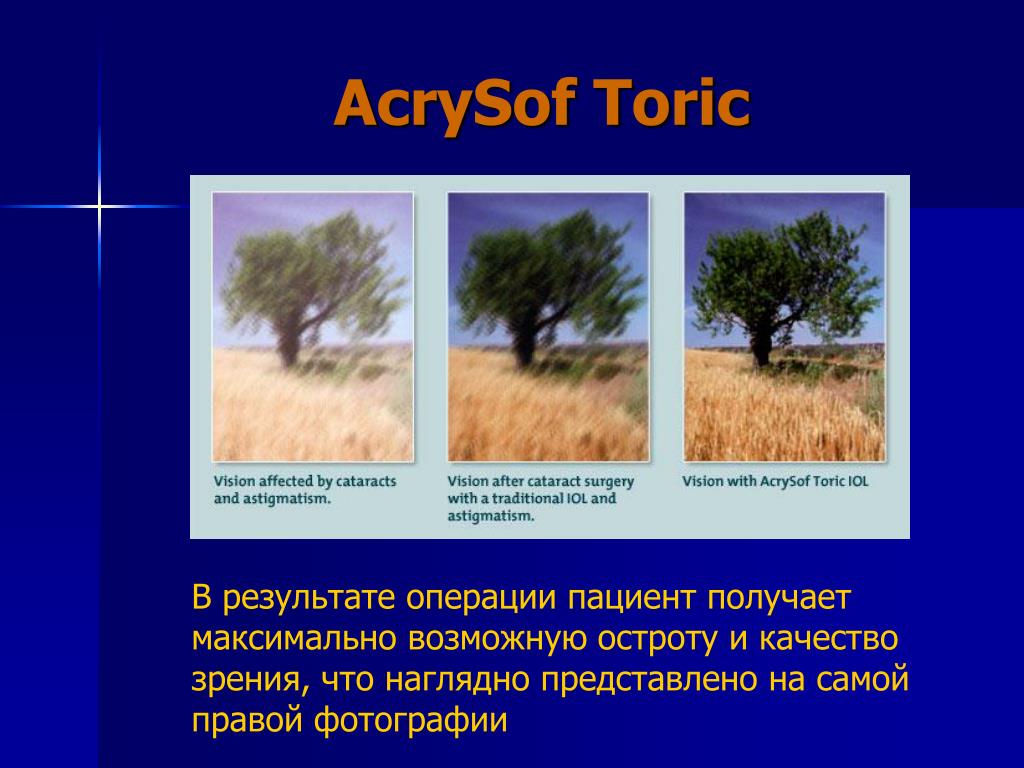 AcrySof Toric

Vision affected by cataracts and astigmatism.

Vision after cataract surgery with a traditional IOL and astigmatism.

Vision with AcrySof Toric IOL

В результате операции пациент получает максимально возможную остроту и качество зрения, что наглядно представлено на самой правой фотографии